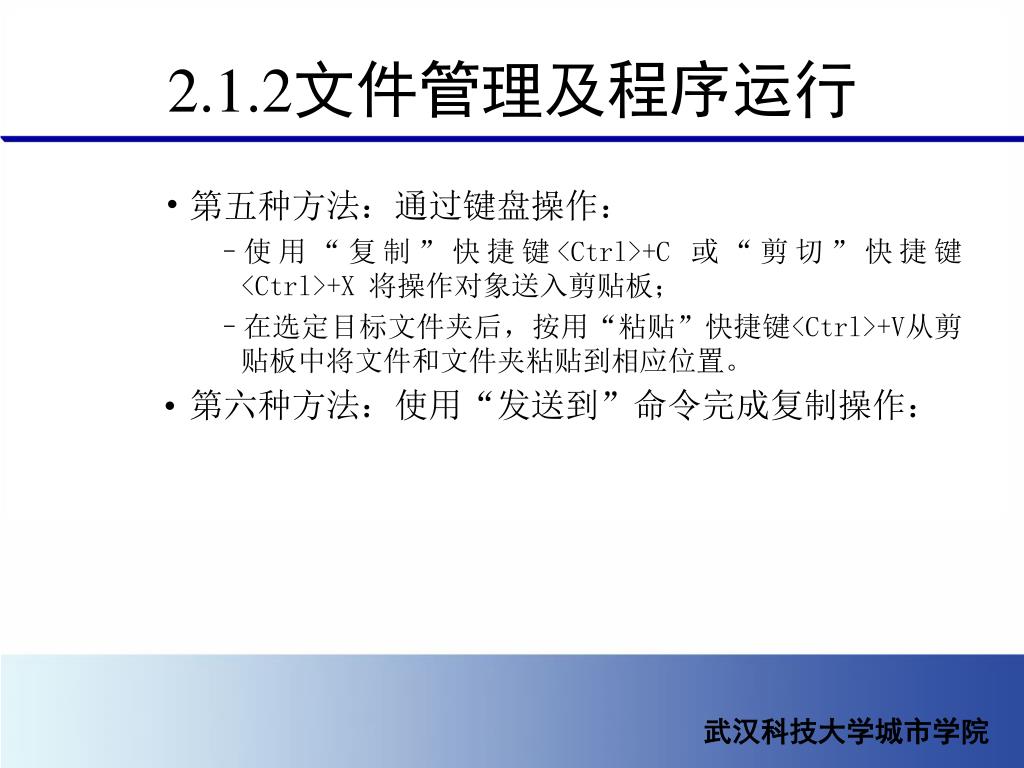 2.1.2文件管理及程序运行

• 第五种方法：通过键盘操作：

– 使用“复制”快捷键<Ctrl>+C 或“剪切”快捷键<Ctrl>+X 将操作对象送入剪贴板；

– 在选定目标文件夹后，按用“粘贴”快捷键<Ctrl>+V从剪贴板中将文件和文件夹粘贴到相应位置。

• 第六种方法：使用“发送到”命令完成复制操作：

武汉科技大学城市学院